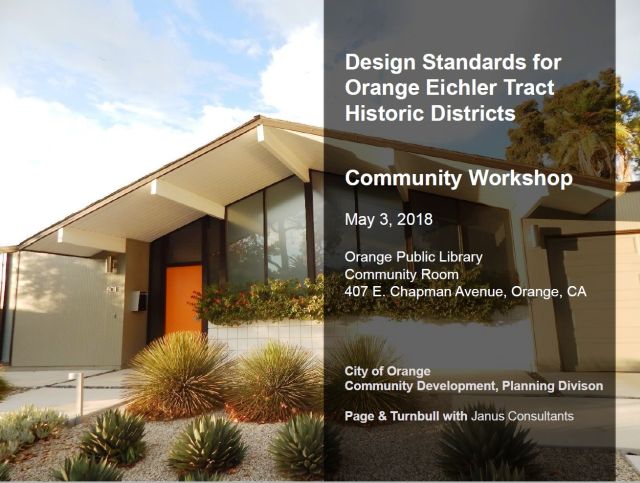 Design Standards for Orange Eichler Tract Historic Districts

Community Workshop

May 3, 2018

Orange Public Library
Community Room
407 E. Chapman Avenue, Orange, CA

City of Orange
Community Development, Planning Divison

Page & Turnbull with Janus Consultants